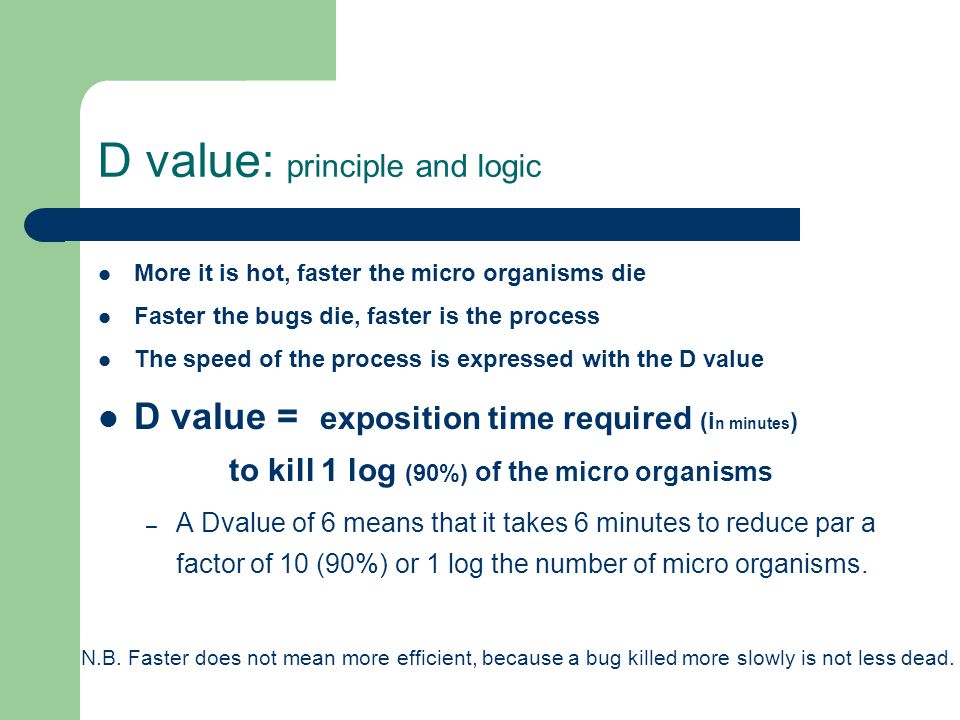 D value: principle and logic

- More it is hot, faster the micro organisms die
- Faster the bugs die, faster is the process
- The speed of the process is expressed with the D value
- D value = exposition time required (in minutes) to kill 1 log (90%) of the micro organisms
  – A Dvalue of 6 means that it takes 6 minutes to reduce par a factor of 10 (90%) or 1 log the number of micro organisms.

N.B. Faster does not mean more efficient, because a bug killed more slowly is not less dead.